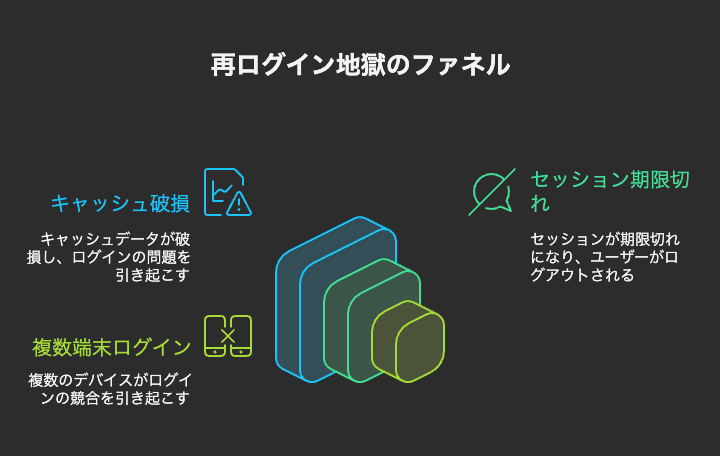 再ログイン地獄のファネル

キャッシュ破損

キャッシュデータが破損し、ログインの問題を引き起こす

複数端末ログイン

複数のデバイスがログインの競合を引き起こす

セッション期限切れ

セッションが期限切れになり、ユーザーがログアウトされる